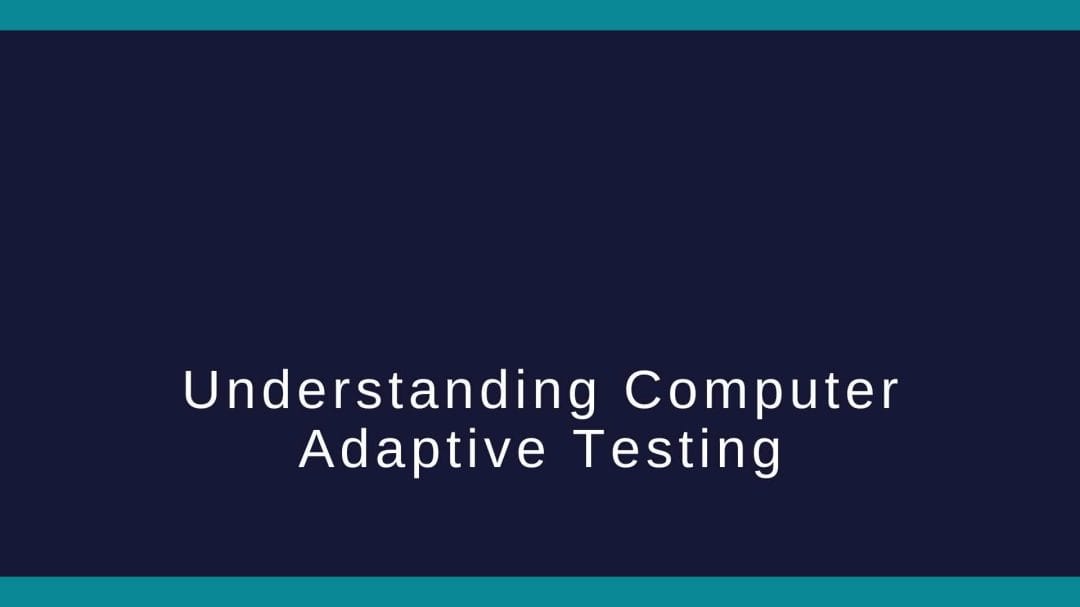 Understanding Computer Adaptive Testing